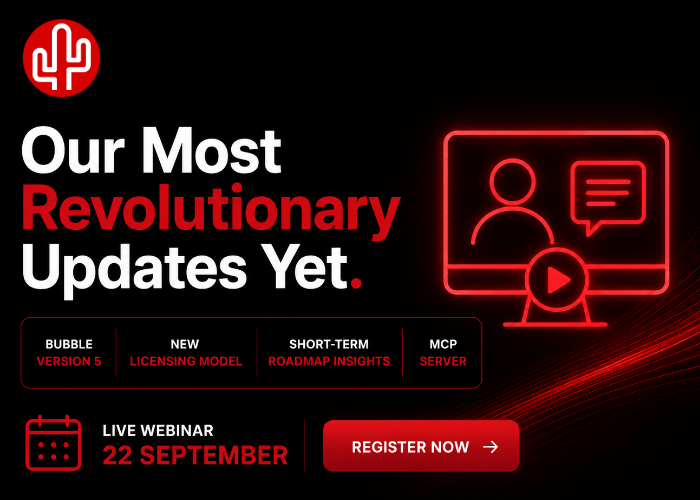 Our Most Revolutionary Updates Yet.

BUBBLE
VERSION 5

NEW
LICENSING MODEL

SHORT-TERM
ROADMAP INSIGHTS

MCP
SERVER

LIVE WEBINAR
22 SEPTEMBER

REGISTER NOW →